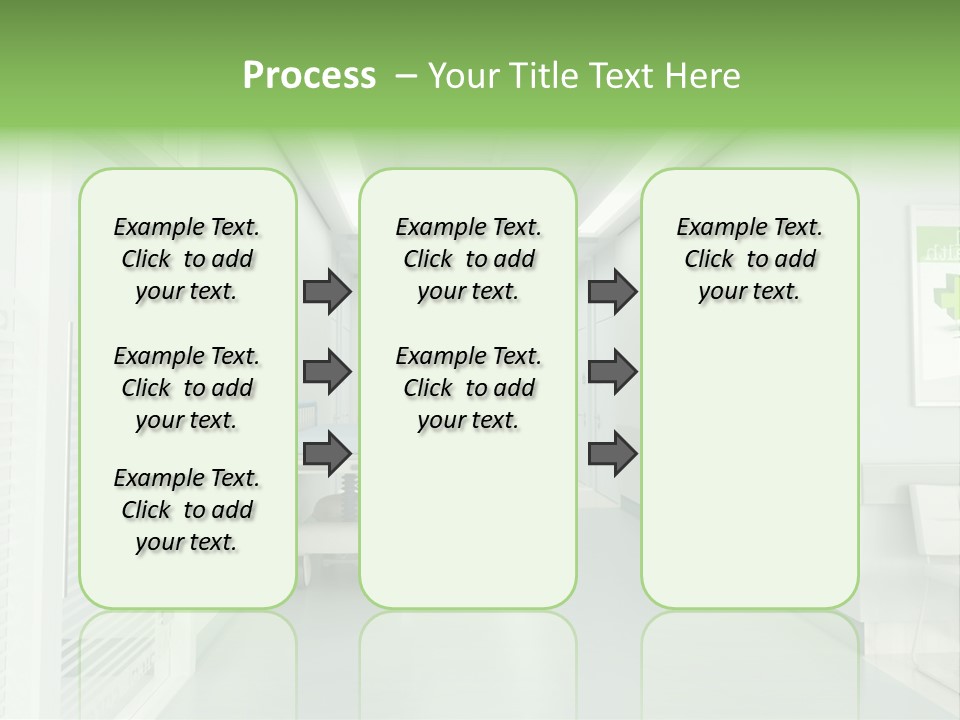 Process – Your Title Text Here

Example Text. Click to add your text.

Example Text. Click to add your text.

Example Text. Click to add your text.

Example Text. Click to add your text.

Example Text. Click to add your text.

Example Text. Click to add your text.